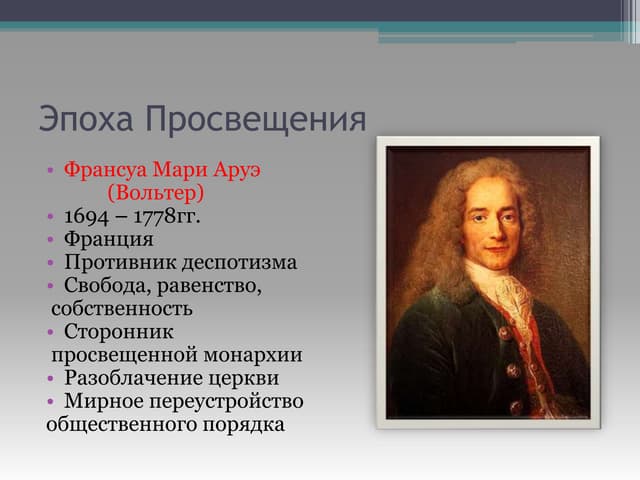 Эпоха Просвещения

• Франсуа Мари Аруэ (Вольтер)
• 1694 – 1778гг.
• Франция
• Противник деспотизма
• Свобода, равенство, собственность
• Сторонник просвещенной монархии
• Разоблачение церкви
• Мирное переустройство общественного порядка